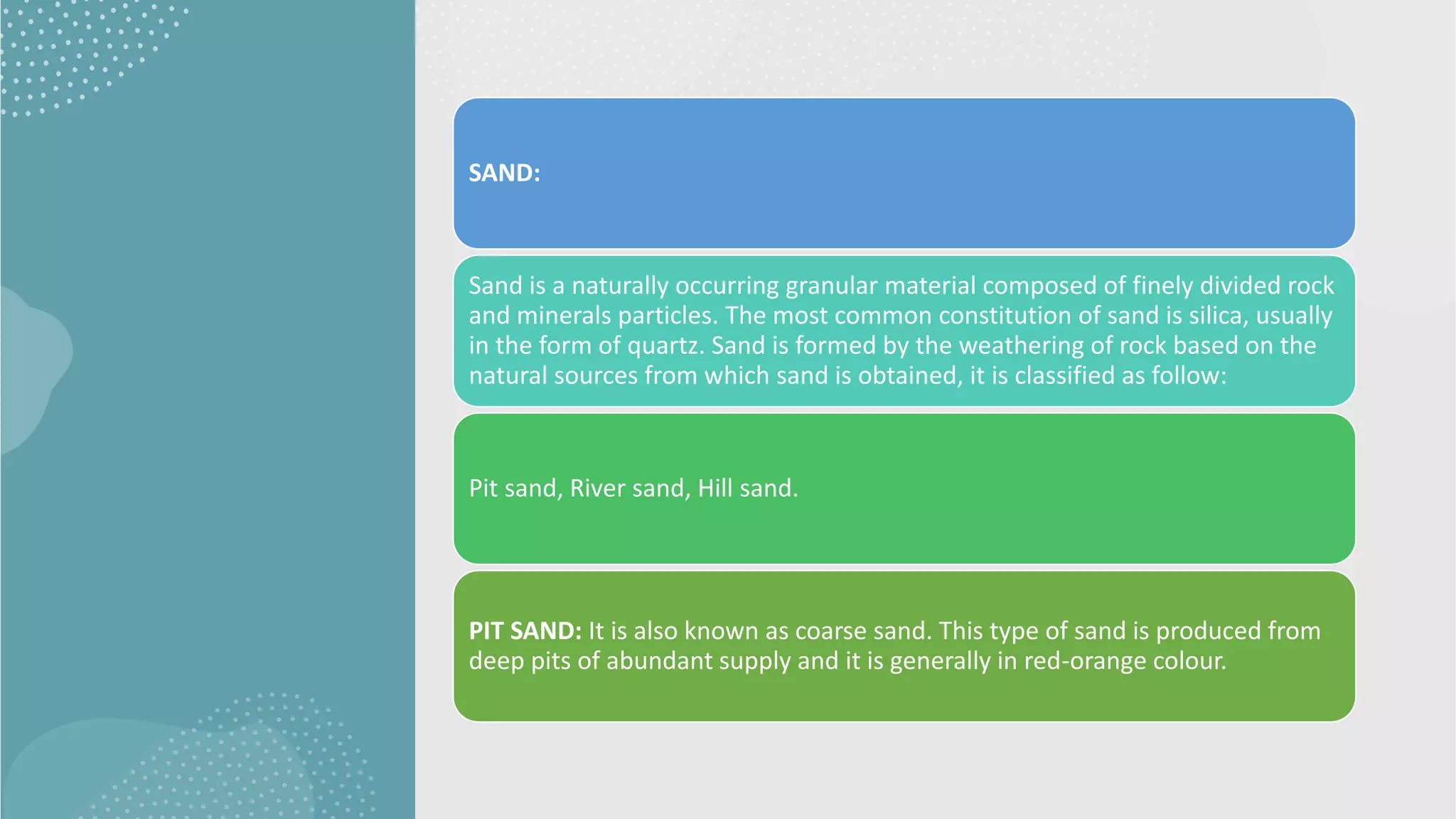 SAND:

Sand is a naturally occurring granular material composed of finely divided rock and minerals particles. The most common constitution of sand is silica, usually in the form of quartz. Sand is formed by the weathering of rock based on the natural sources from which sand is obtained, it is classified as follow:

Pit sand, River sand, Hill sand.

PIT SAND: It is also known as coarse sand. This type of sand is produced from deep pits of abundant supply and it is generally in red-orange colour.